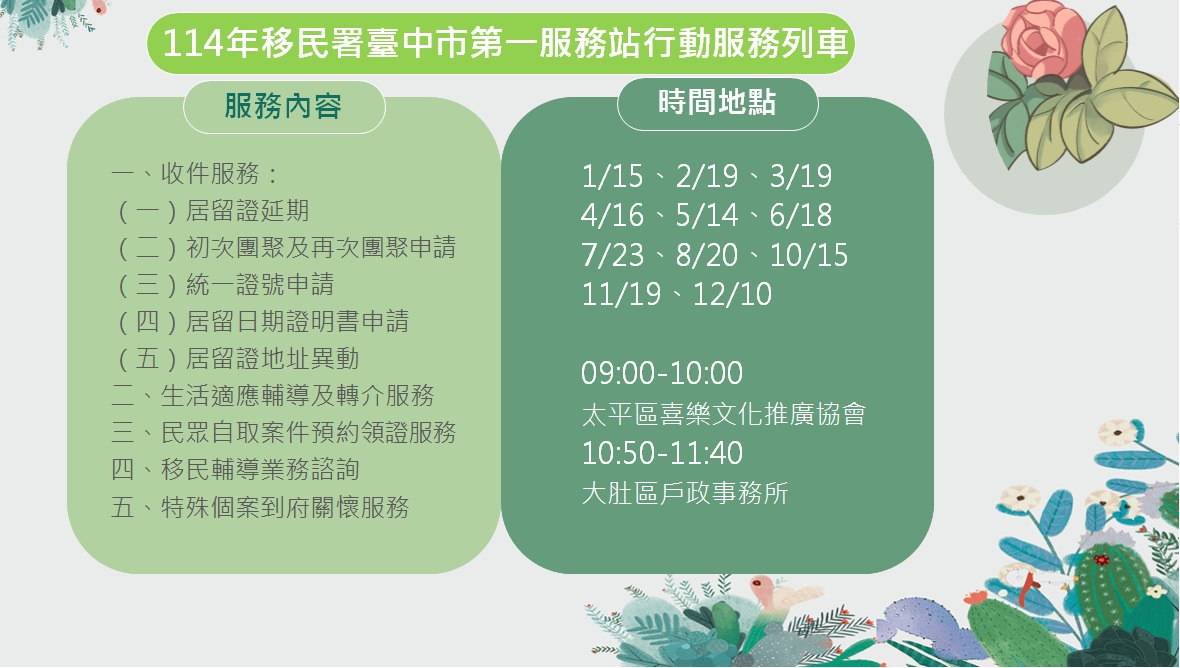 114年移民署臺中市第一服務站行動服務列車

服務內容

一、收件服務：
（一）居留證延期
（二）初次團聚及再次團聚申請
（三）統一證號申請
（四）居留日期證明書申請
（五）居留證地址異動
二、生活適應輔導及轉介服務
三、民眾自取案件預約領證服務
四、移民輔導業務諮詢
五、特殊個案到府關懷服務

時間地點

1/15、2/19、3/19
4/16、5/14、6/18
7/23、8/20、10/15
11/19、12/10

09:00-10:00
太平區喜樂文化推廣協會
10:50-11:40
大肚區戶政事務所